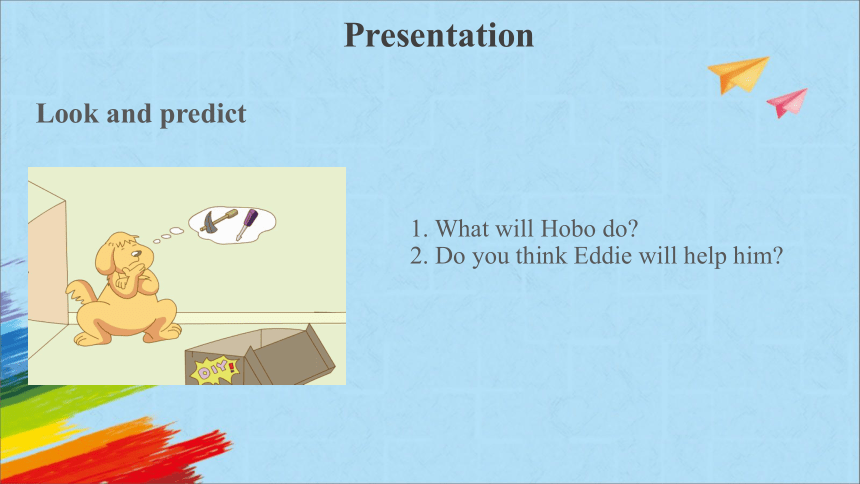 Presentation

Look and predict

DIY!

1. What will Hobo do?
2. Do you think Eddie will help him?